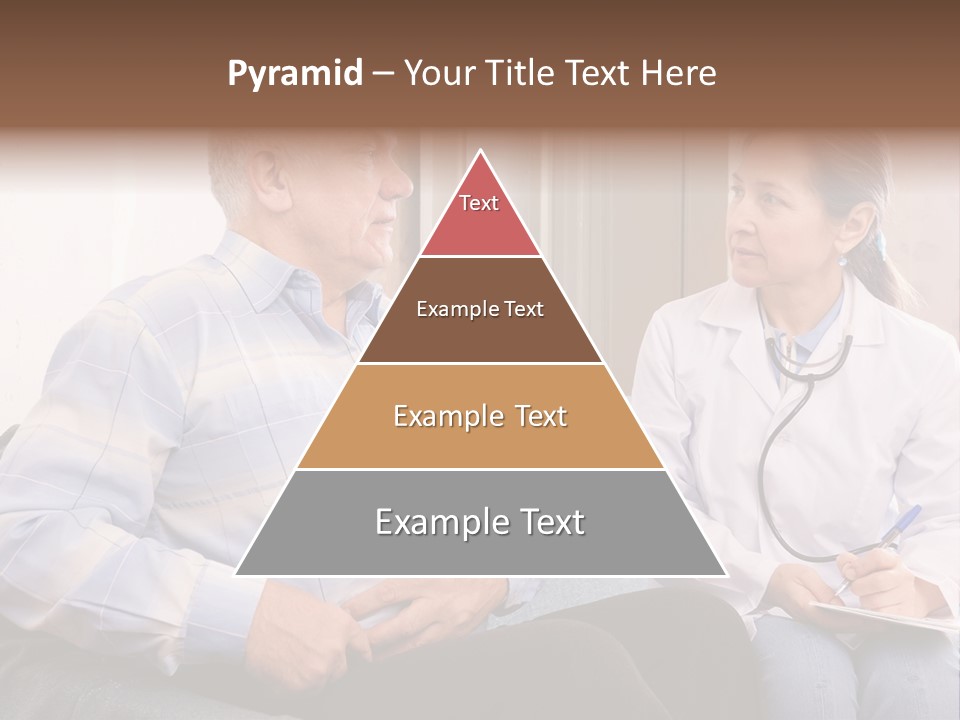 Pyramid – Your Title Text Here

Text

Example Text

Example Text

Example Text